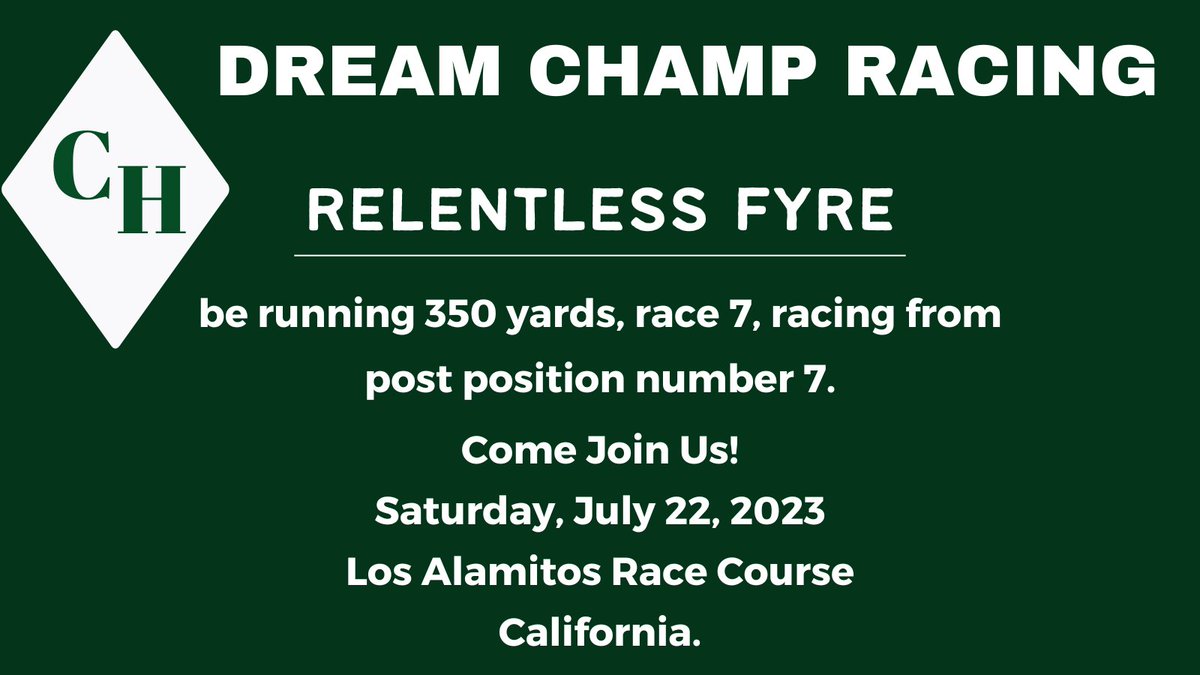 CH

DREAM CHAMP RACING

RELENTLESS FYRE

be running 350 yards, race 7, racing from post position number 7.

Come Join Us!
Saturday, July 22, 2023
Los Alamitos Race Course
California.